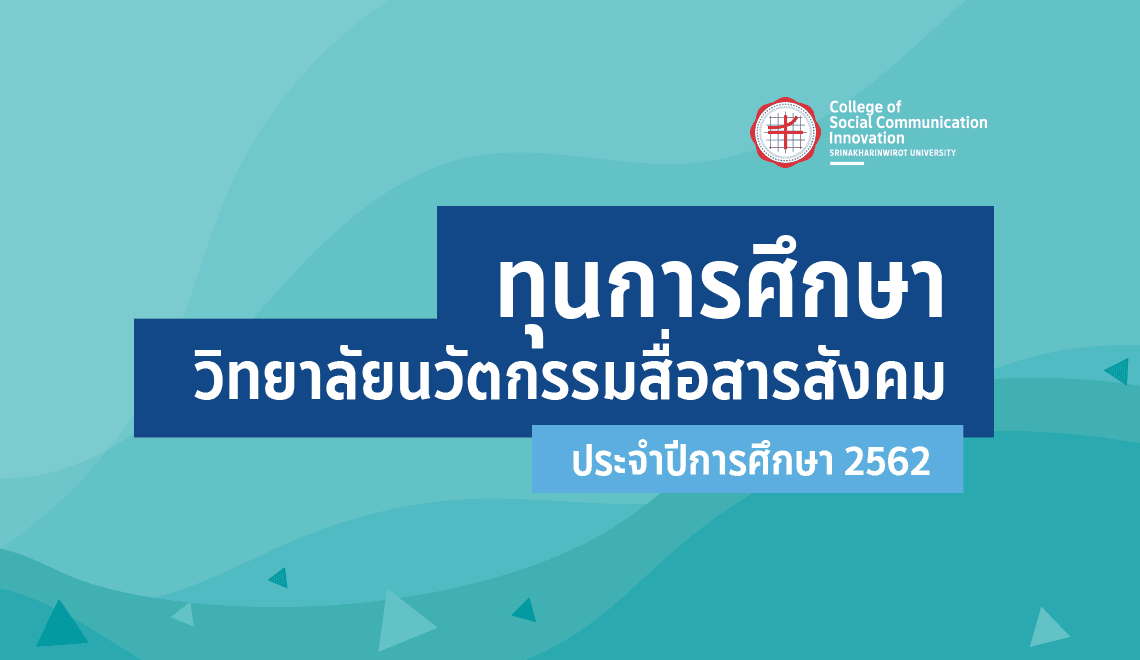 College of
Social Communication
Innovation
SRINAKHARINWIROT UNIVERSITY

ทุนการศึกษา
วิทยาลัยนวัตกรรมสื่อสารสังคม

ประจำปีการศึกษา 2562